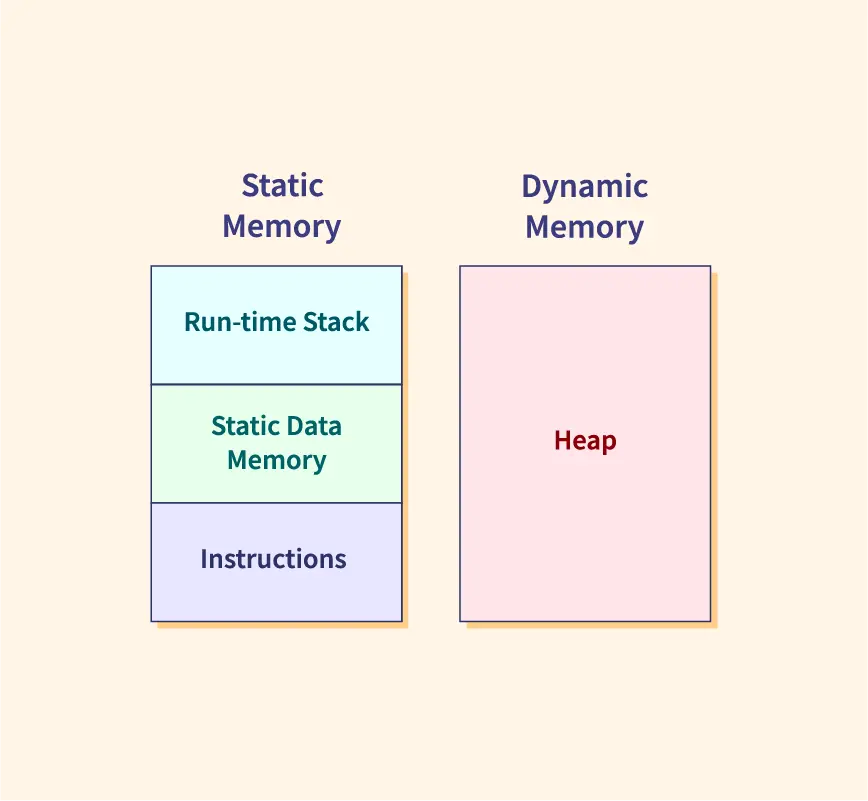 Static Memory

Run-time Stack

Static Data Memory

Instructions

Dynamic Memory

Heap